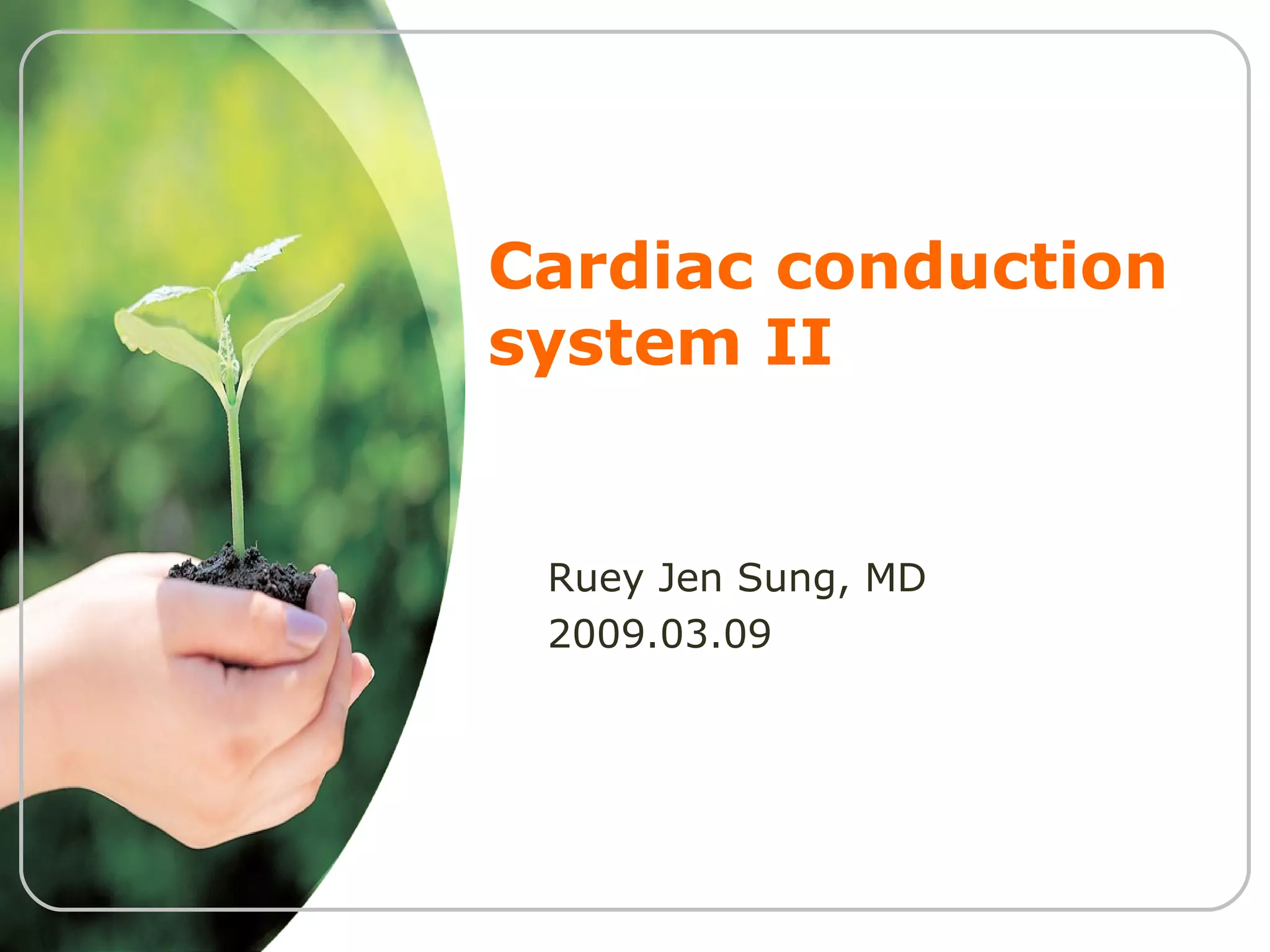 Cardiac conduction system II

Ruey Jen Sung, MD
2009.03.09